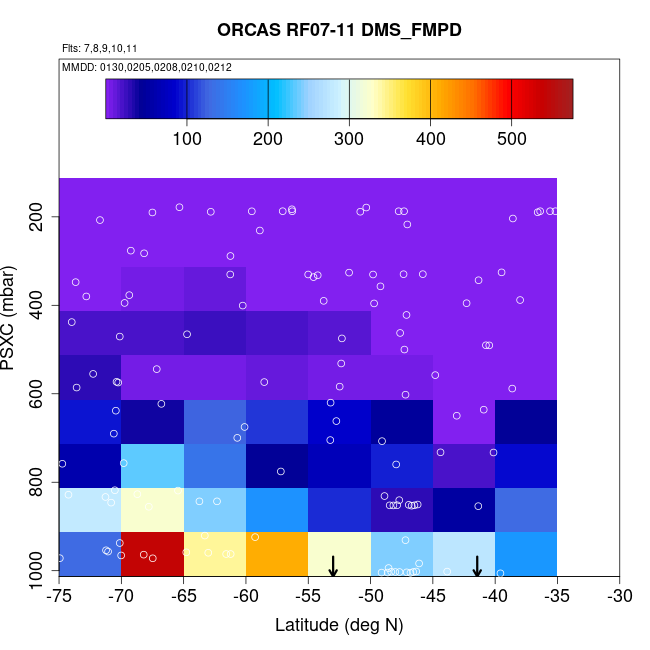 ORCAS RF07-11 DMS_FMPD

Flts: 7,8,9,10,11

MMDD: 0130,0205,0208,0210,0212

100 200 300 400 500

PSXC (mbar)

200
400
600
800
1000

-75 -70 -65 -60 -55 -50 -45 -40 -35 -30

Latitude (deg N)